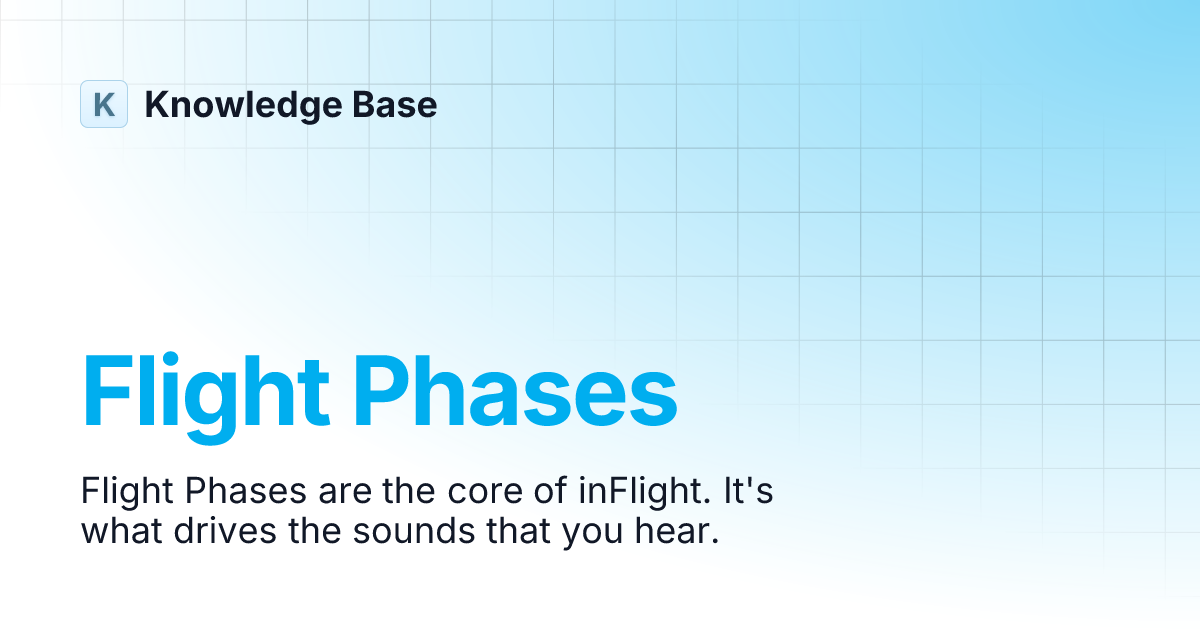 K Knowledge Base

Flight Phases

Flight Phases are the core of inFlight. It's what drives the sounds that you hear.